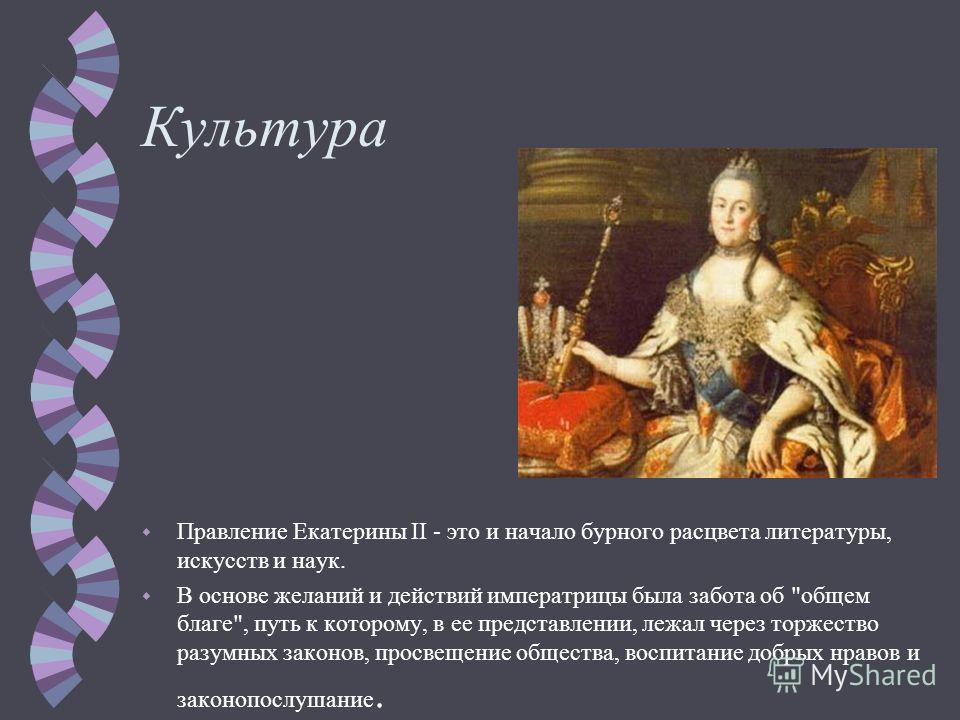 Культура

Правление Екатерины II - это и начало бурного расцвета литературы, искусств и наук.

В основе желаний и действий императрицы была забота об "общем благе", путь к которому, в ее представлении, лежал через торжество разумных законов, просвещение общества, воспитание добрых нравов и законопослушание.

MyShared